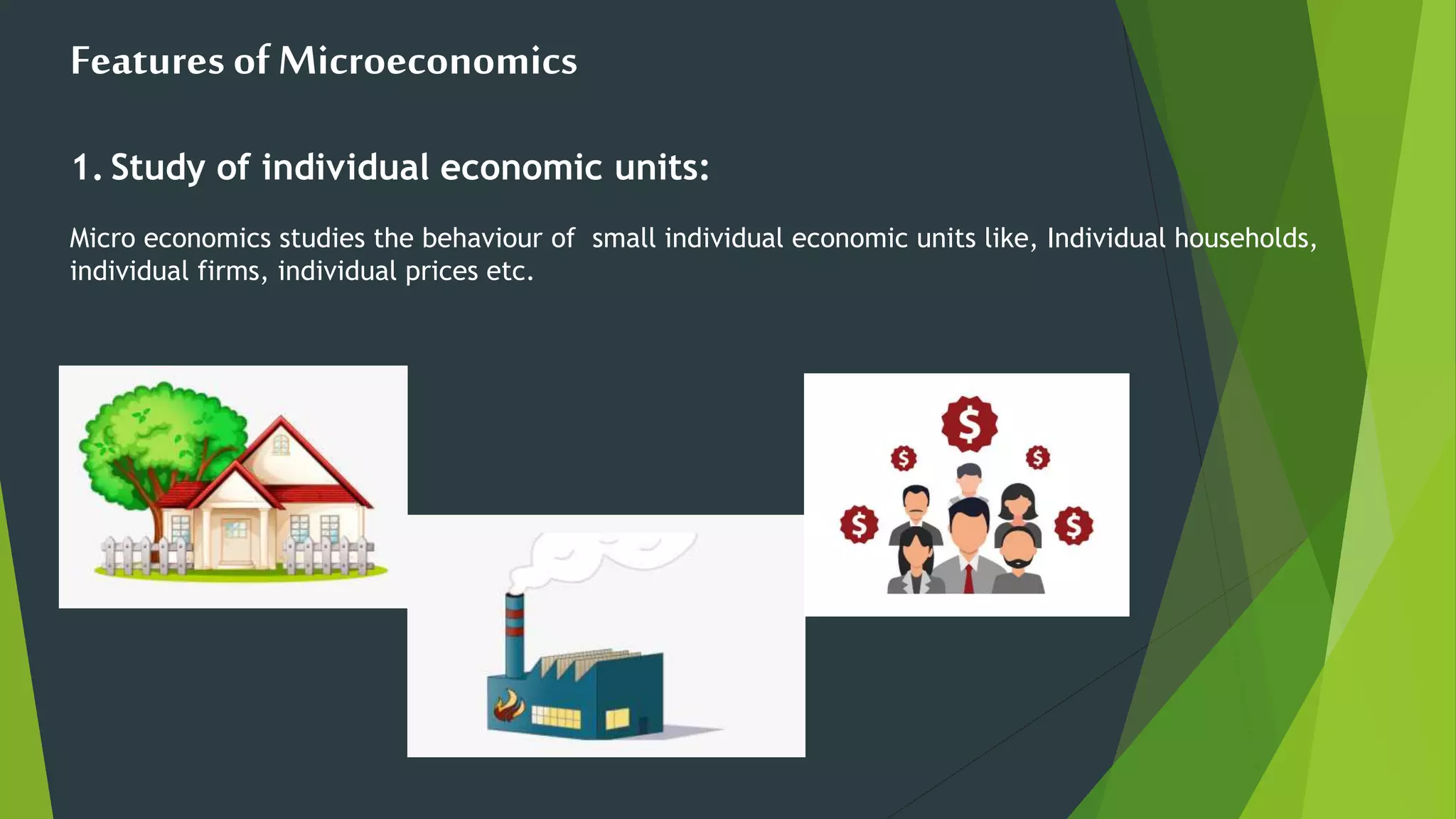 Features of Microeconomics

1. Study of individual economic units:

Micro economics studies the behaviour of small individual economic units like, Individual households, individual firms, individual prices etc.

$

$

$

$

$